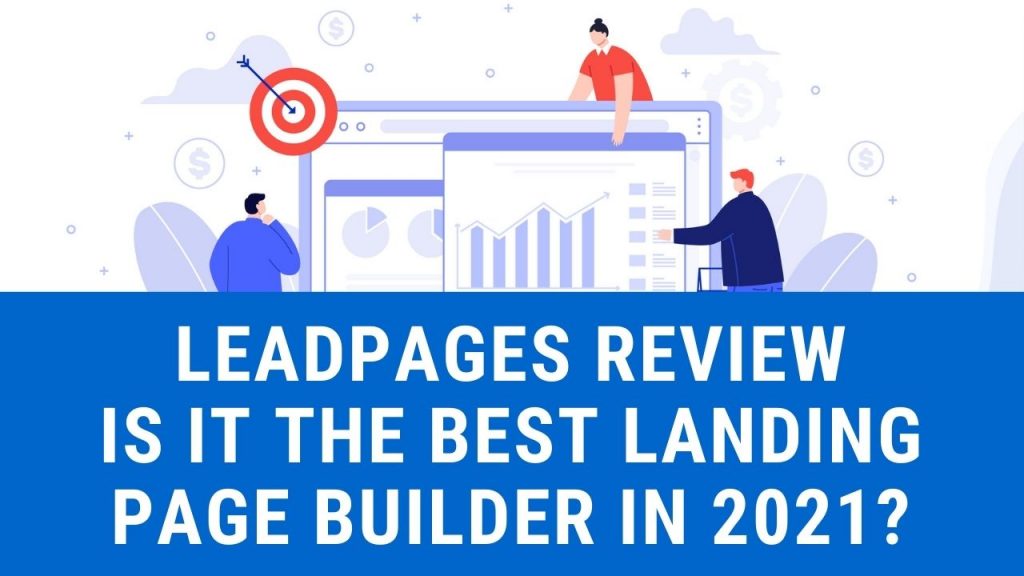 LEADPAGES REVIEW
IS IT THE BEST LANDING PAGE BUILDER IN 2021?